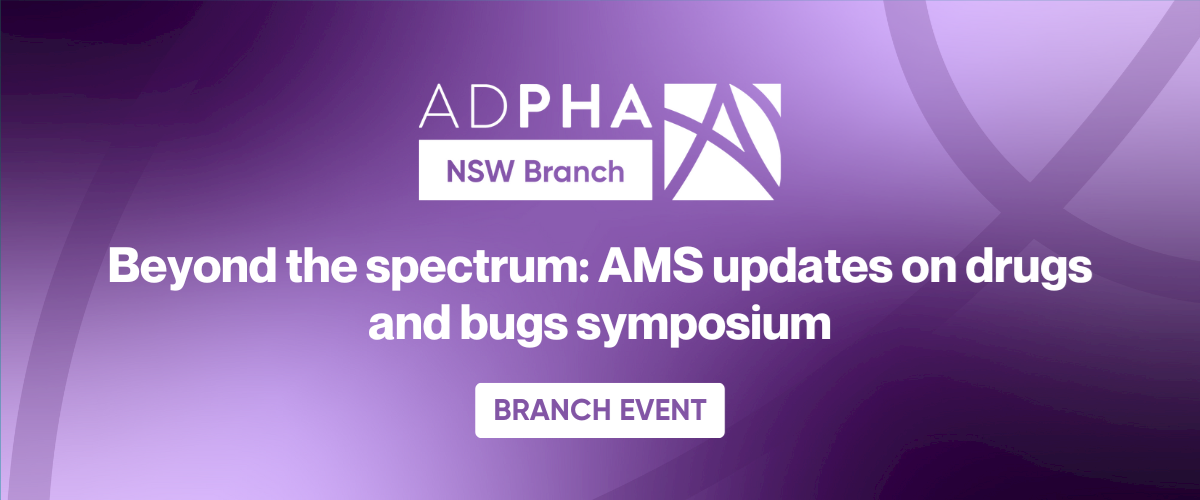 ADPHA
NSW Branch

Beyond the spectrum: AMS updates on drugs and bugs symposium

BRANCH EVENT